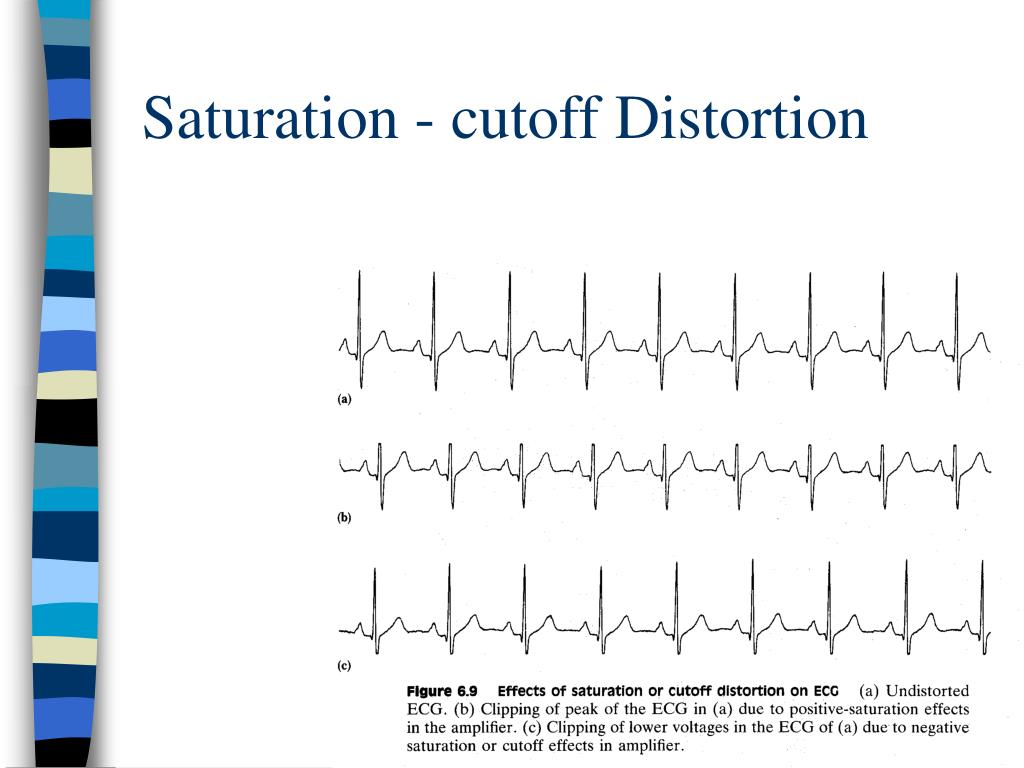 Saturation - cutoff Distortion

(a)

(b)

(c)

Figure 6.9 Effects of saturation or cutoff distortion on ECG (a) Undistorted ECG. (b) Clipping of peak of the ECG in (a) due to positive-saturation effects in the amplifier. (c) Clipping of lower voltages in the ECG of (a) due to negative saturation or cutoff effects in amplifier.